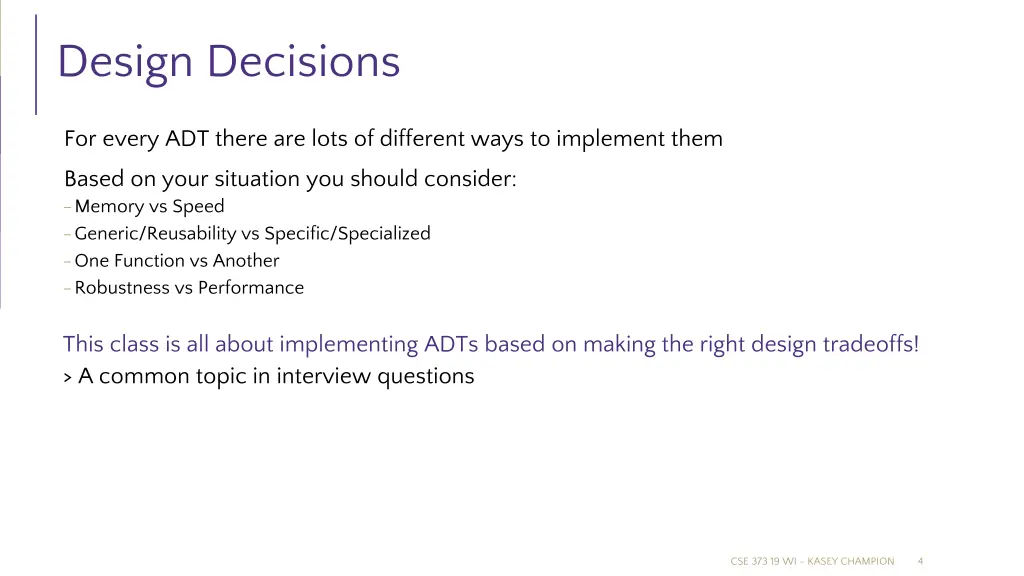 Design Decisions

For every ADT there are lots of different ways to implement them

Based on your situation you should consider:
- Memory vs Speed
- Generic/Reusability vs Specific/Specialized
- One Function vs Another
- Robustness vs Performance

This class is all about implementing ADTs based on making the right design tradeoffs!
> A common topic in interview questions

CSE 373 19 WI - KASEY CHAMPION 4